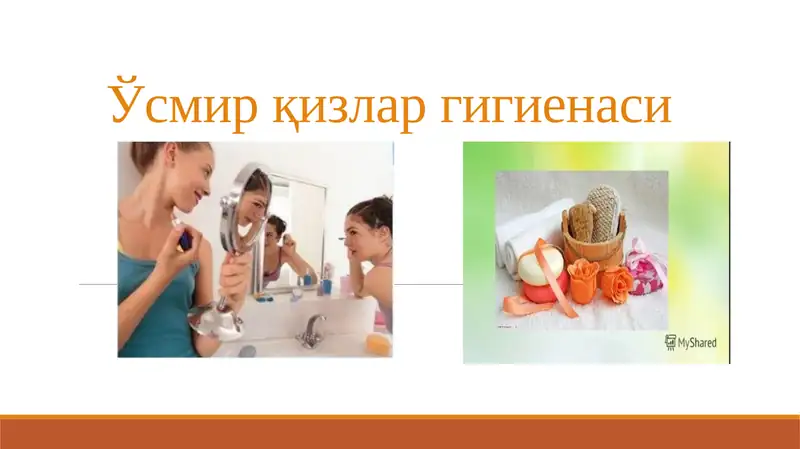 Ўсмир қизлар гигиенаси

MyShared